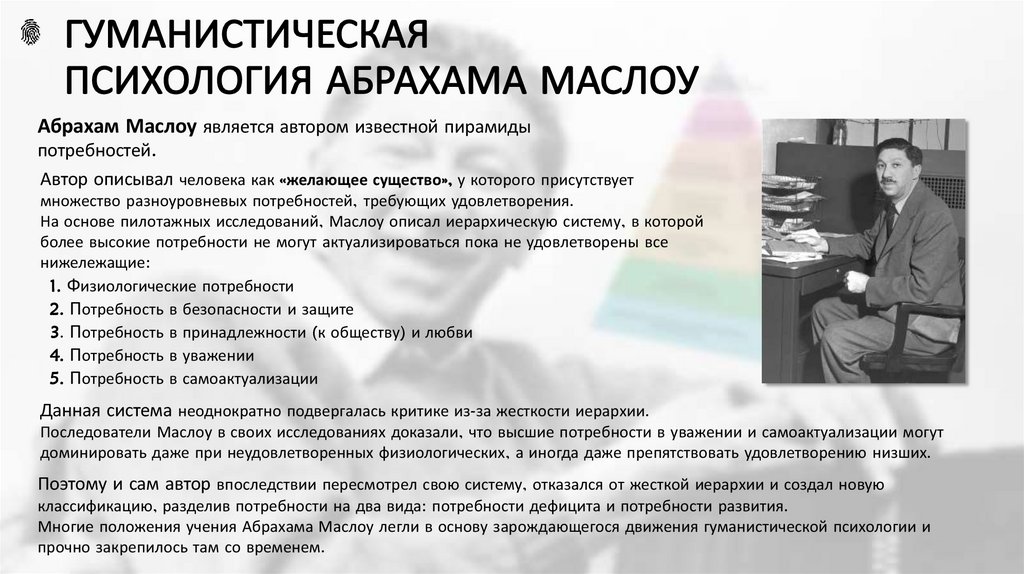 ГУМАНИСТИЧЕСКАЯ ПСИХОЛОГИЯ АБРАХАМА МАСЛОУ

Абрахам Маслоу является автором известной пирамиды потребностей.

Автор описывал человека как «желающее существо», у которого присутствует множество разноуровневых потребностей, требующих удовлетворения.
На основе пилотажных исследований, Маслоу описал иерархическую систему, в которой более высокие потребности не могут актуализироваться пока не удовлетворены все нижележащие:
1. Физиологические потребности
2. Потребность в безопасности и защите
3. Потребность в принадлежности (к обществу) и любви
4. Потребность в уважении
5. Потребность в самоактуализации

Данная система неоднократно подвергалась критике из-за жесткости иерархии.
Последователи Маслоу в своих исследованиях доказали, что высшие потребности в уважении и самоактуализации могут доминировать даже при неудовлетворенных физиологических, а иногда даже препятствовать удовлетворению низших.

Поэтому и сам автор впоследствии пересмотрел свою систему, отказался от жесткой иерархии и создал новую классификацию, разделив потребности на два вида: потребности дефицита и потребности развития.
Многие положения учения Абрахама Маслоу легли в основу зарождающегося движения гуманистической психологии и прочно закрепилось там со временем.